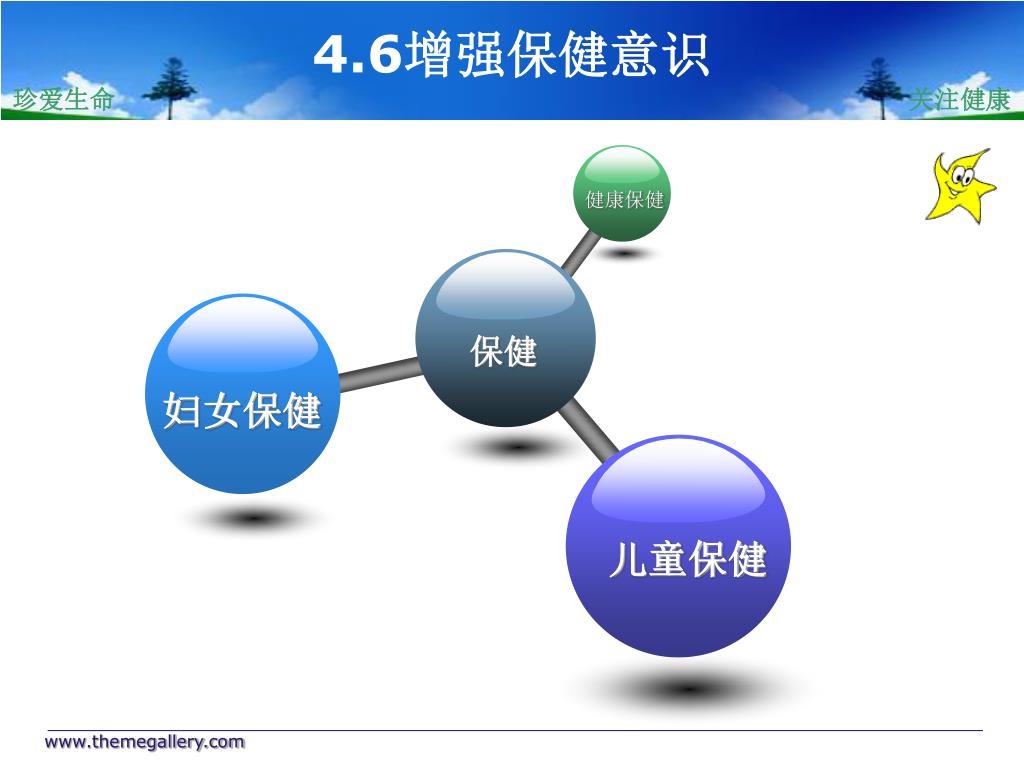 4.6增强保健意识

珍爱生命

关注健康

健康保健

保健

妇女保健

儿童保健

www.themegallery.com